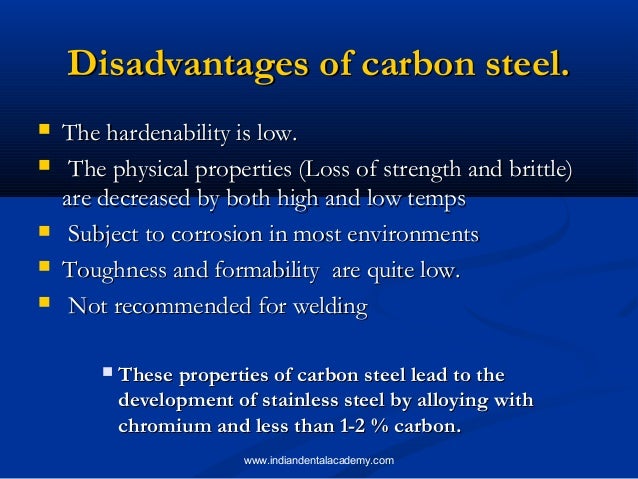 Disadvantages of carbon steel.

- The hardenability is low.
- The physical properties (Loss of strength and brittle) are decreased by both high and low temps
- Subject to corrosion in most environments
- Toughness and formability are quite low.
- Not recommended for welding

- These properties of carbon steel lead to the development of stainless steel by alloying with chromium and less than 1-2 % carbon.

www.indiandentalacademy.com